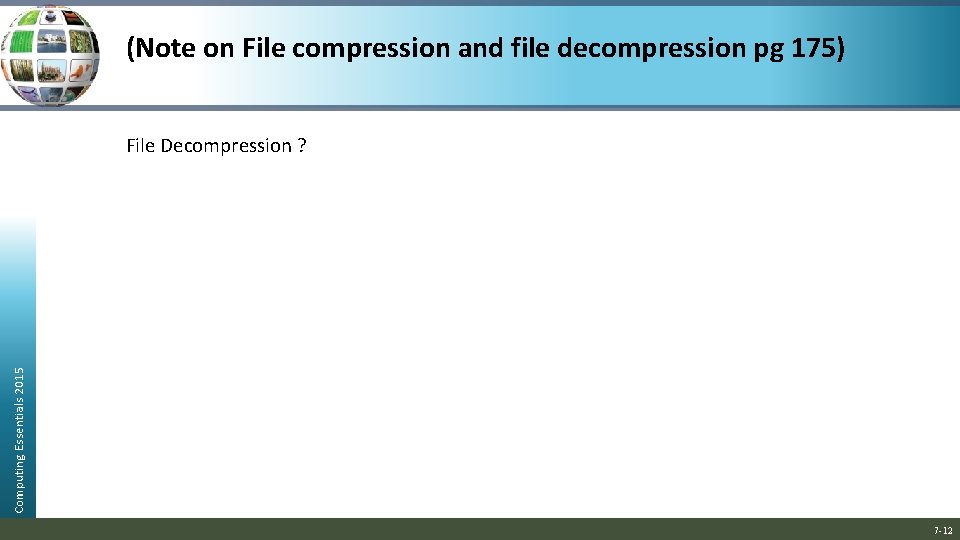 (Note on File compression and file decompression pg 175)

File Decompression ?

Computing Essentials 2015

7-12